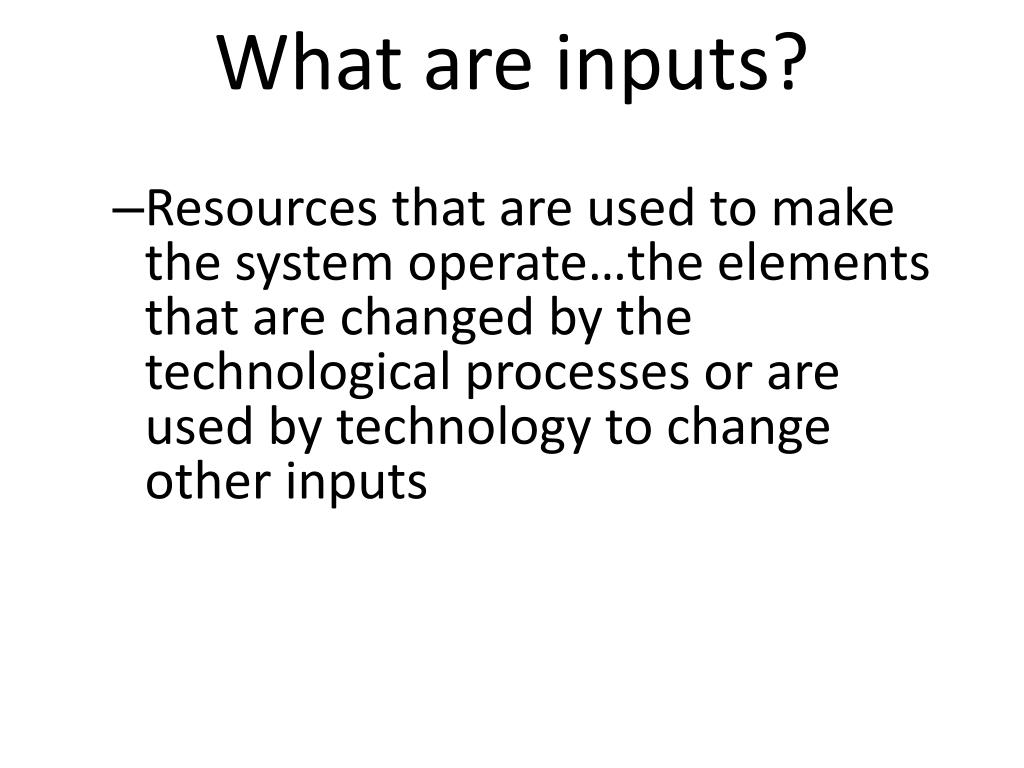 What are inputs?

–Resources that are used to make the system operate…the elements that are changed by the technological processes or are used by technology to change other inputs